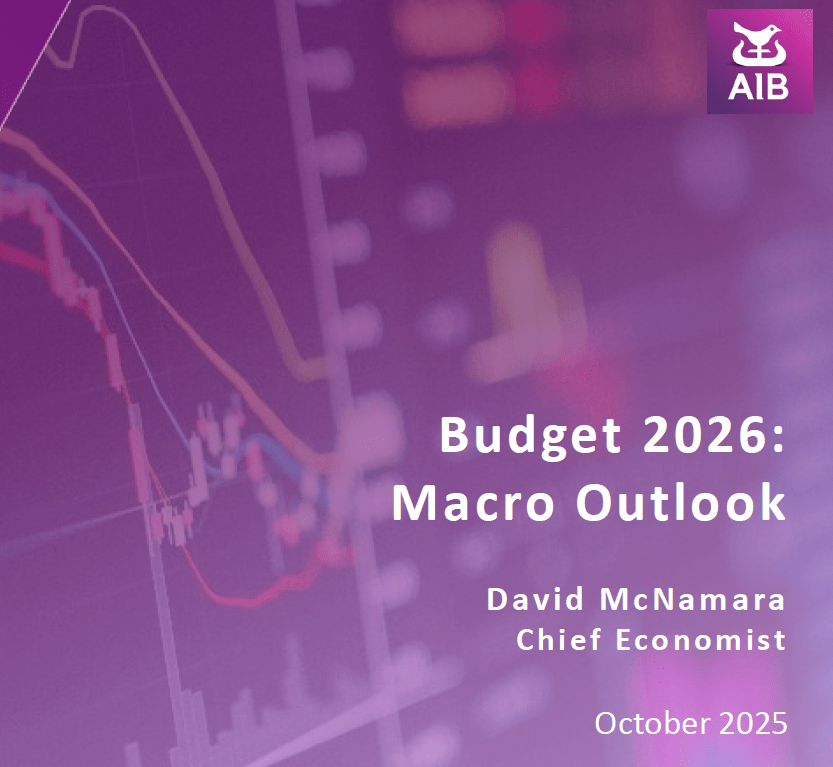 AIB

Budget 2026: Macro Outlook

David McNamara
Chief Economist

October 2025